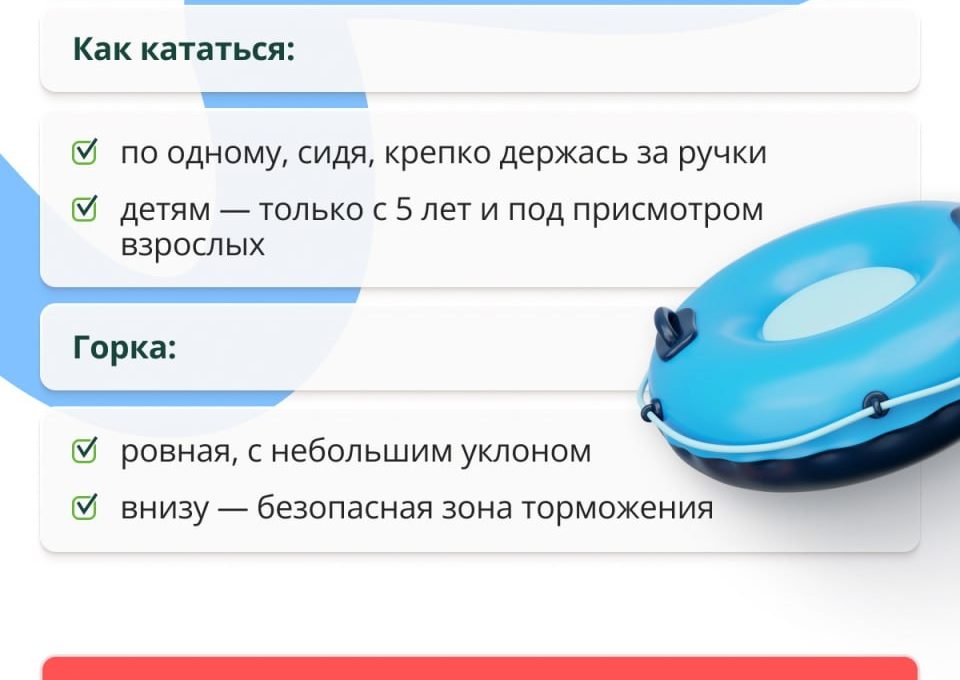 Как кататься:

по одному, сидя, крепко держась за ручки

детям — только с 5 лет и под присмотром взрослых

Горка:

ровная, с небольшим уклоном

внизу — безопасная зона торможения